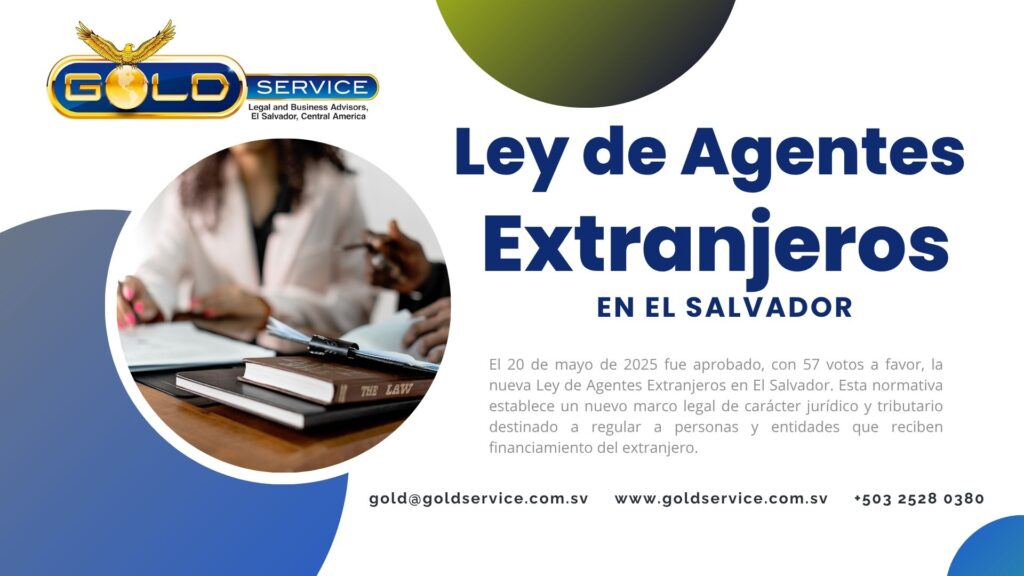 GOLD SERVICE
Legal and Business Advisors, El Salvador, Central America

THE LAW

Ley de Agentes Extranjeros
EN EL SALVADOR

El 20 de mayo de 2025 fue aprobado, con 57 votos a favor, la nueva Ley de Agentes Extranjeros en El Salvador. Esta normativa establece un nuevo marco legal de carácter jurídico y tributario destinado a regular a personas y entidades que reciben financiamiento del extranjero.

gold@goldservice.com.sv www.goldservice.com.sv +503 2528 0380